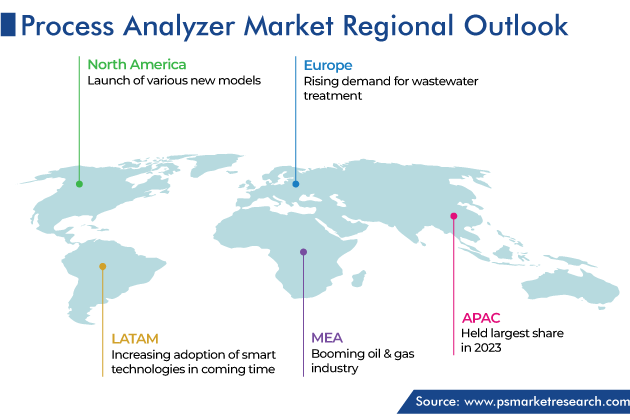 Process Analyzer Market Regional Outlook

North America
Launch of various new models

Europe
Rising demand for wastewater treatment

LATAM
Increasing adoption of smart technologies in coming time

MEA
Booming oil & gas industry

APAC
Held largest share in 2023

Source: www.psmarketresearch.com